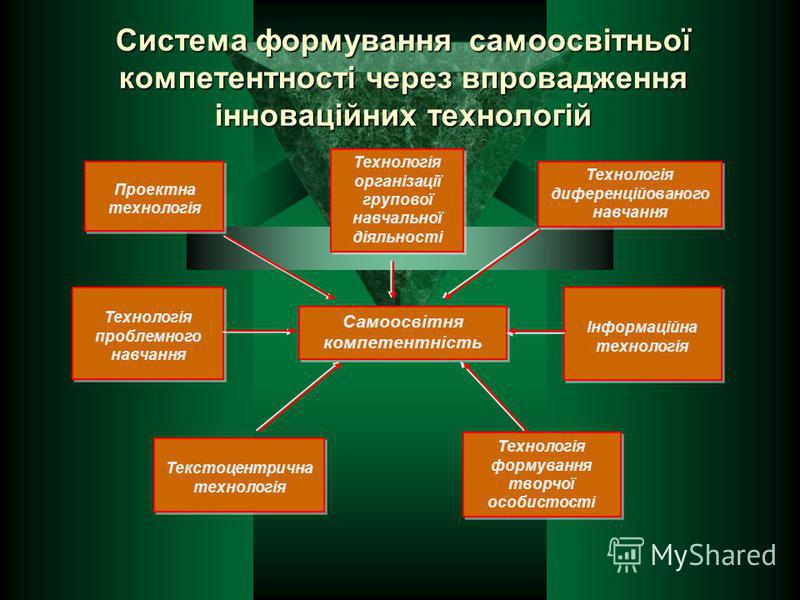 Система формування самоосвітньої компетентності через впровадження інноваційних технологій

Проектна технологія

Технологія організації групової навчальної діяльності

Технологія диференційованого навчання

Технологія проблемного навчання

Самоосвітня компетентність

Інформаційна технологія

Текстоцентрична технологія

Технологія формування творчої особистості

MyShared